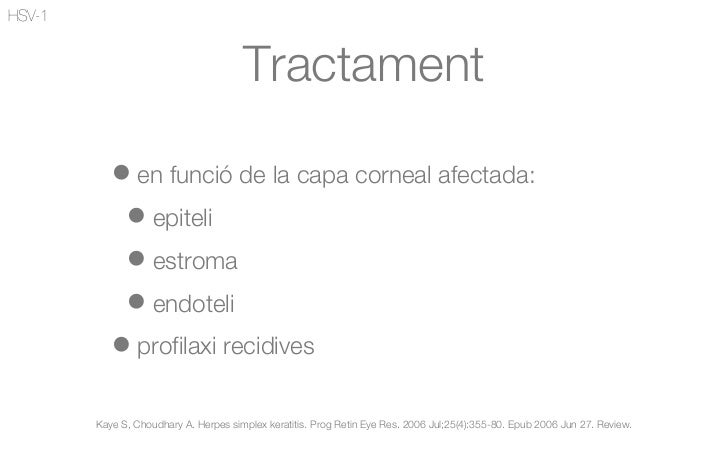 HSV-1

Tractament

- en funció de la capa corneal afectada:
  - epiteli
  - estroma
  - endoteli
- profilaxi recidives

Kaye S, Choudhary A. Herpes simplex keratitis. Prog Retin Eye Res. 2006 Jul;25(4):355-80. Epub 2006 Jun 27. Review.